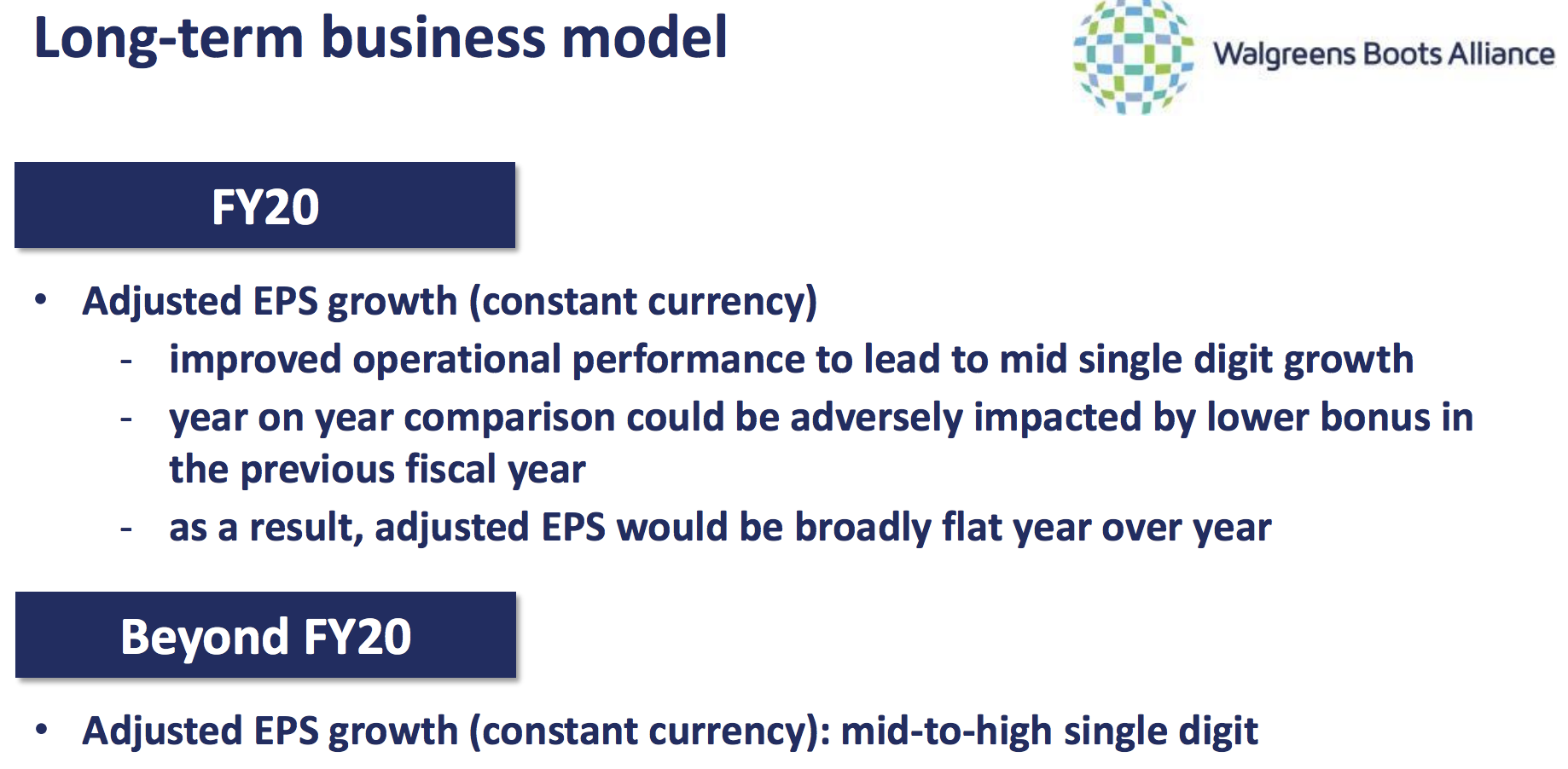 Long-term business model

Walgreens Boots Alliance

FY20

• Adjusted EPS growth (constant currency)
- improved operational performance to lead to mid single digit growth
- year on year comparison could be adversely impacted by lower bonus in the previous fiscal year
- as a result, adjusted EPS would be broadly flat year over year

Beyond FY20

• Adjusted EPS growth (constant currency): mid-to-high single digit